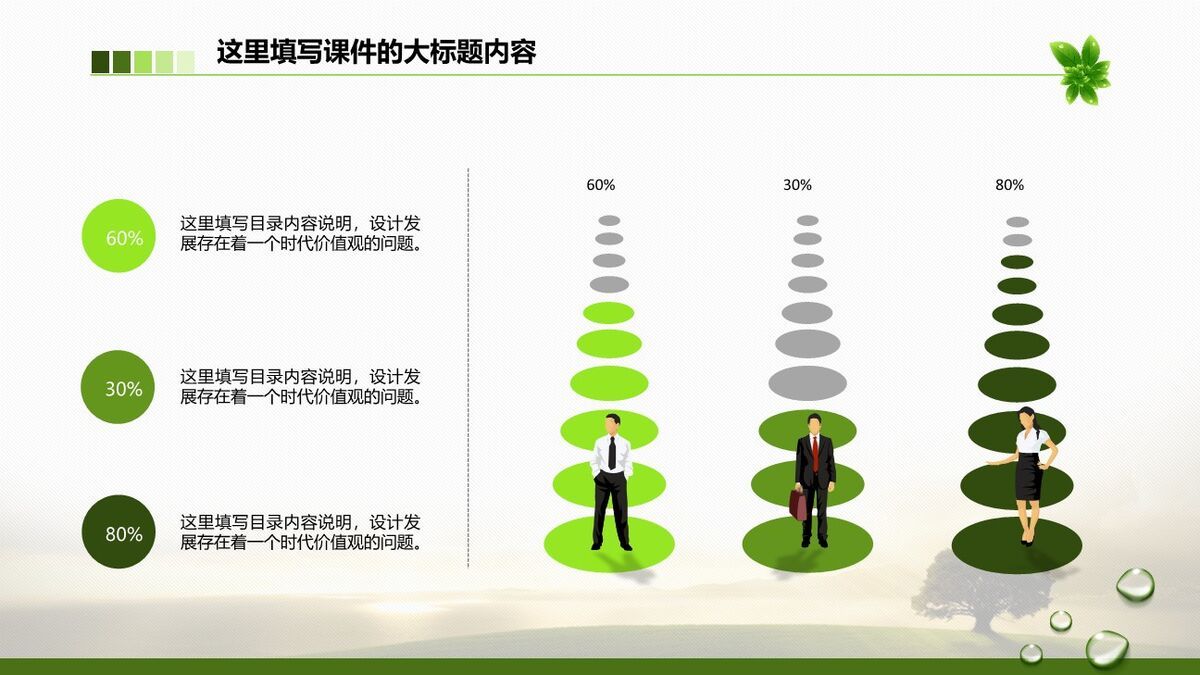 这里填写课件的大标题内容

60%

这里填写目录内容说明，设计发展存在着一个时代价值观的问题。

30%

这里填写目录内容说明，设计发展存在着一个时代价值观的问题。

80%

这里填写目录内容说明，设计发展存在着一个时代价值观的问题。

60%

30%

80%